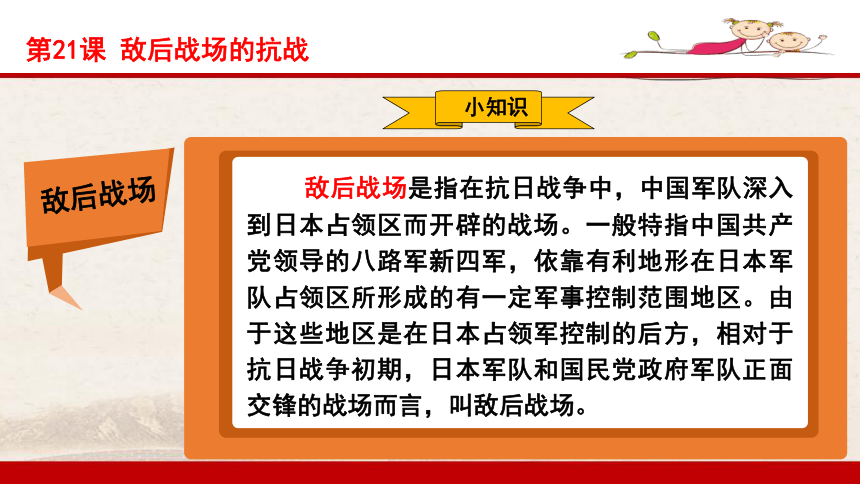 第21课 敌后战场的抗战

小知识

敌后战场

敌后战场是指在抗日战争中，中国军队深入到日本占领区而开辟的战场。一般特指中国共产党领导的八路军新四军，依靠有利地形在日本军队占领区所形成的有一定军事控制范围地区。由于这些地区是在日本占领军控制的后方，相对于抗日战争初期，日本军队和国民党政府军队正面交锋的战场而言，叫敌后战场。